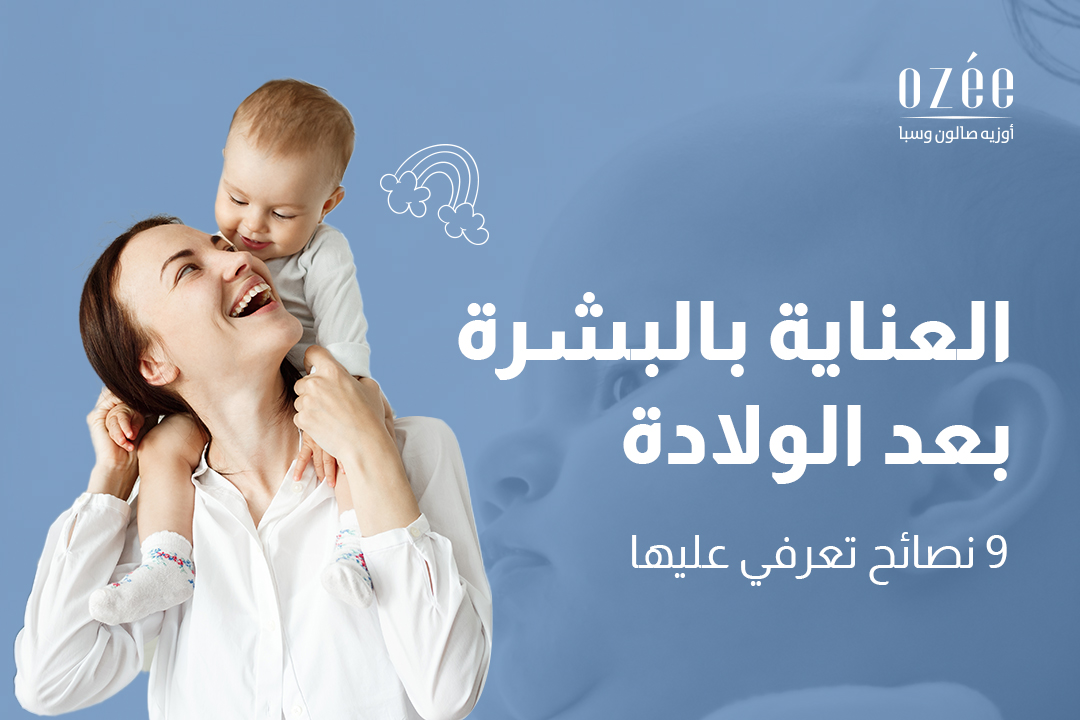 ozée
أوزيه صالون وسبا

العناية بالبشرة
بعد الولادة

9 نصائح تعرفي عليها